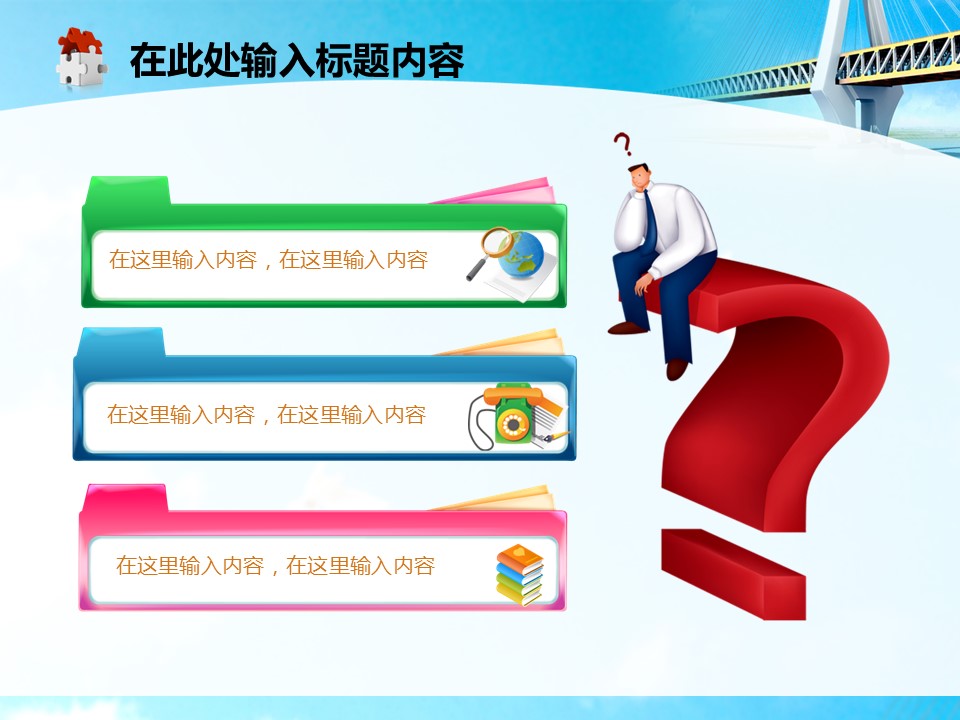 在此处输入标题内容

在这里输入内容，在这里输入内容

在这里输入内容，在这里输入内容

在这里输入内容，在这里输入内容